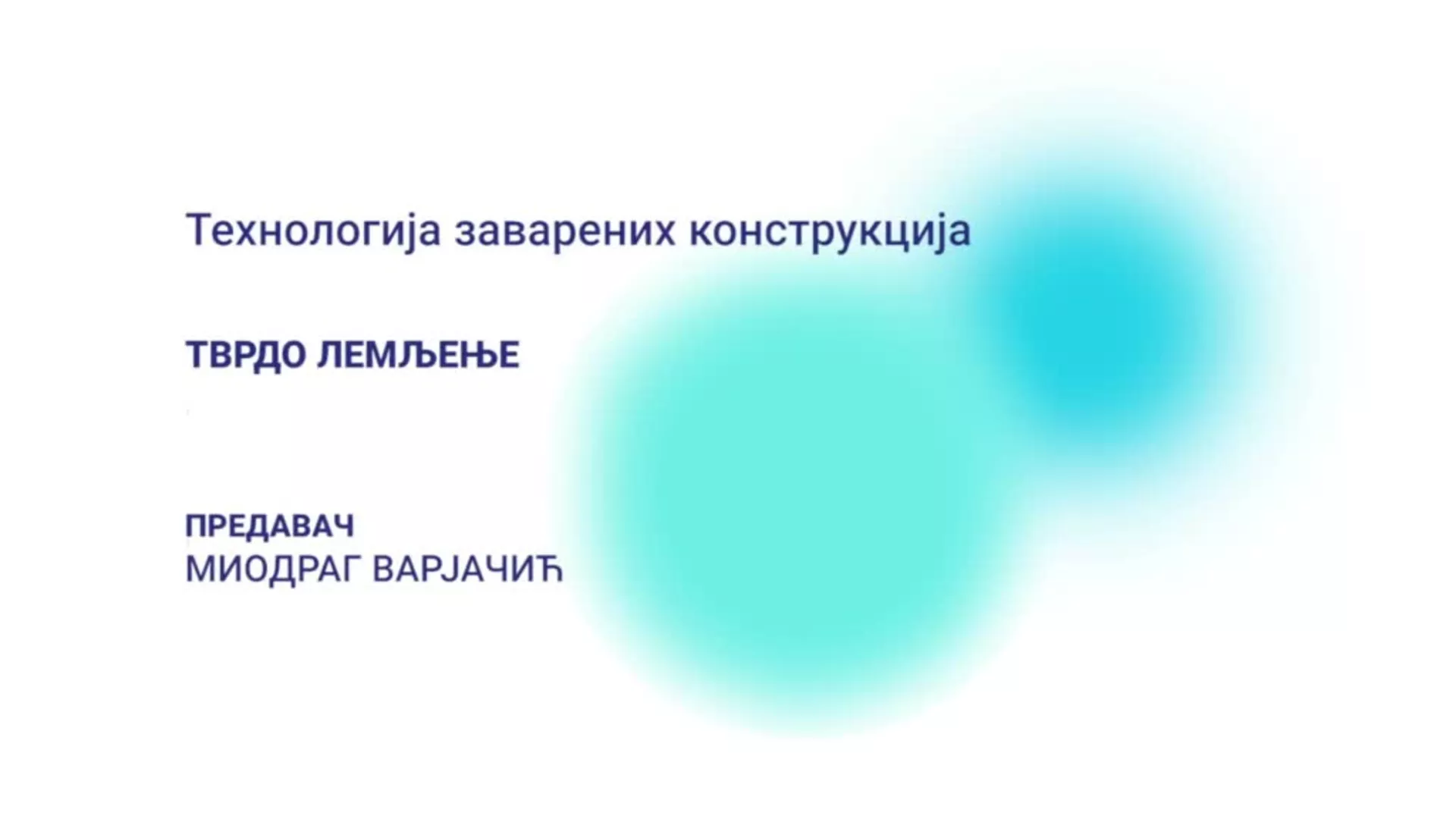 Технологија заварених конструкција

ТВРДО ЛЕМЉЕЊЕ

ПРЕДАВАЧ
МИОДРАГ ВАРЈАЧИЋ